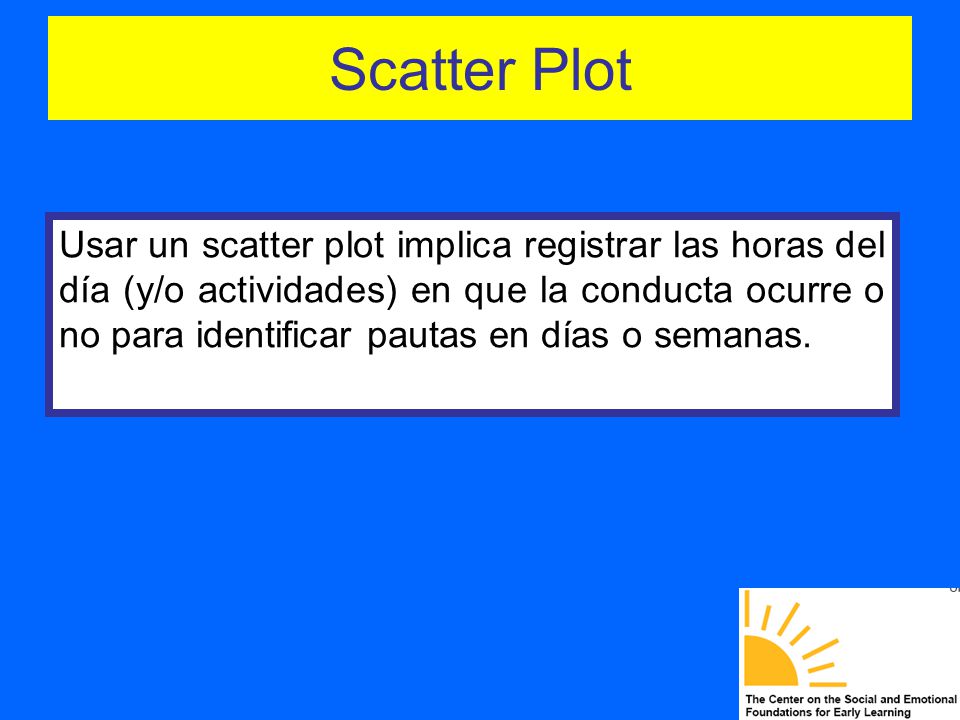 Scatter Plot

Usar un scatter plot implica registrar las horas del día (y/o actividades) en que la conducta ocurre o no para identificar pautas en días o semanas.

The Center on the Social and Emotional Foundations for Early Learning